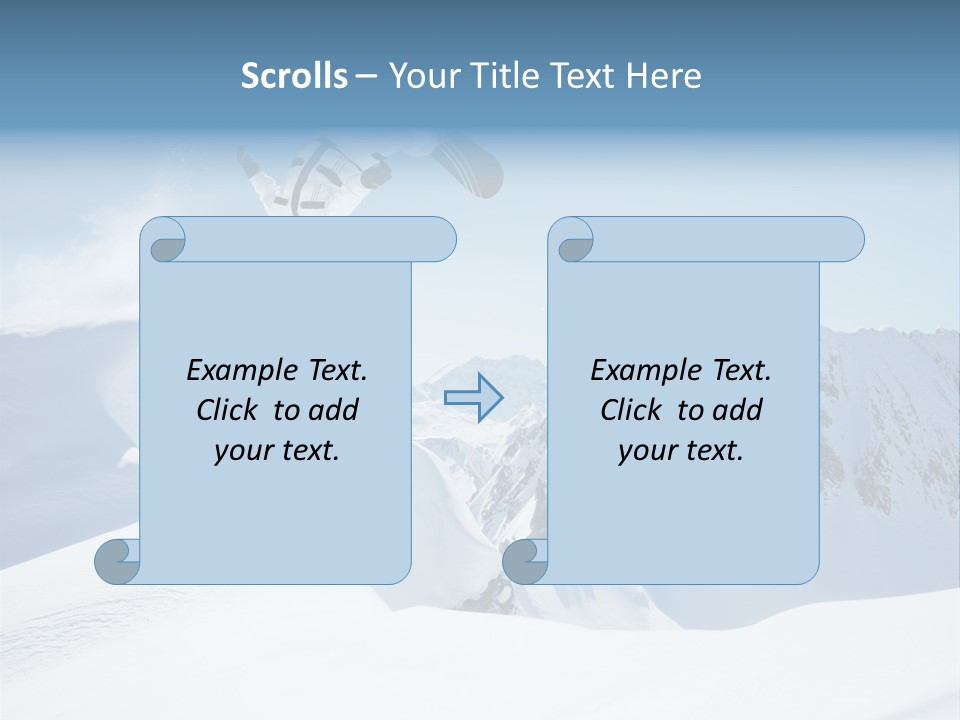 Scrolls – Your Title Text Here

Example Text. Click to add your text.

Example Text. Click to add your text.